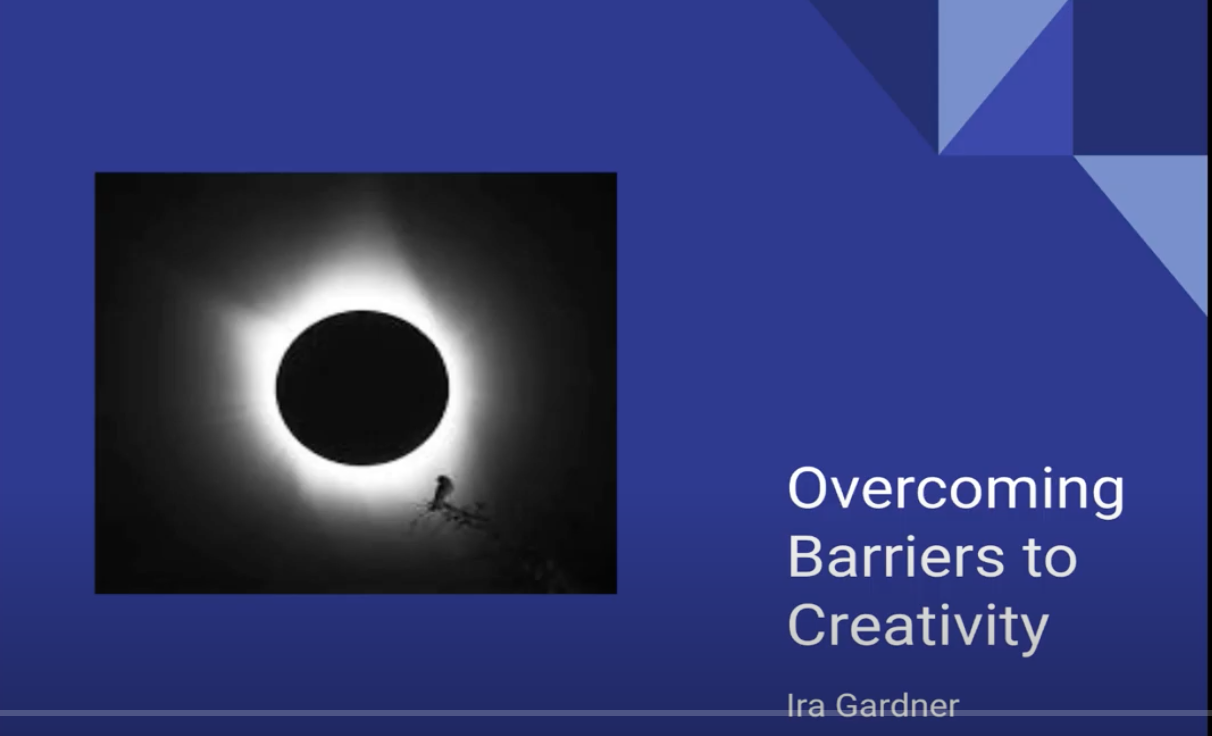 Overcoming Barriers to Creativity

Ira Gardner